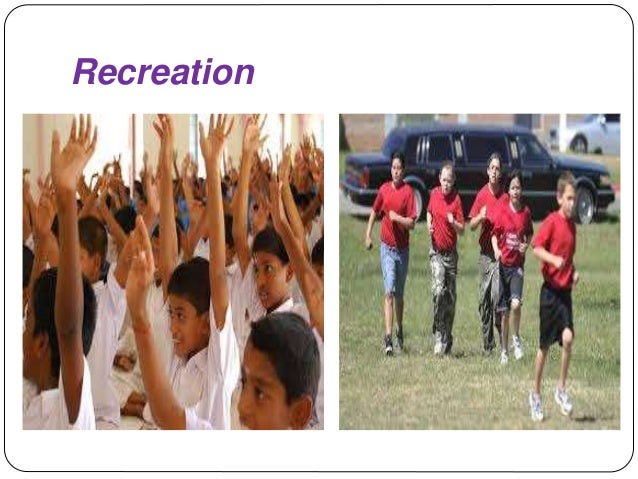 Recreation